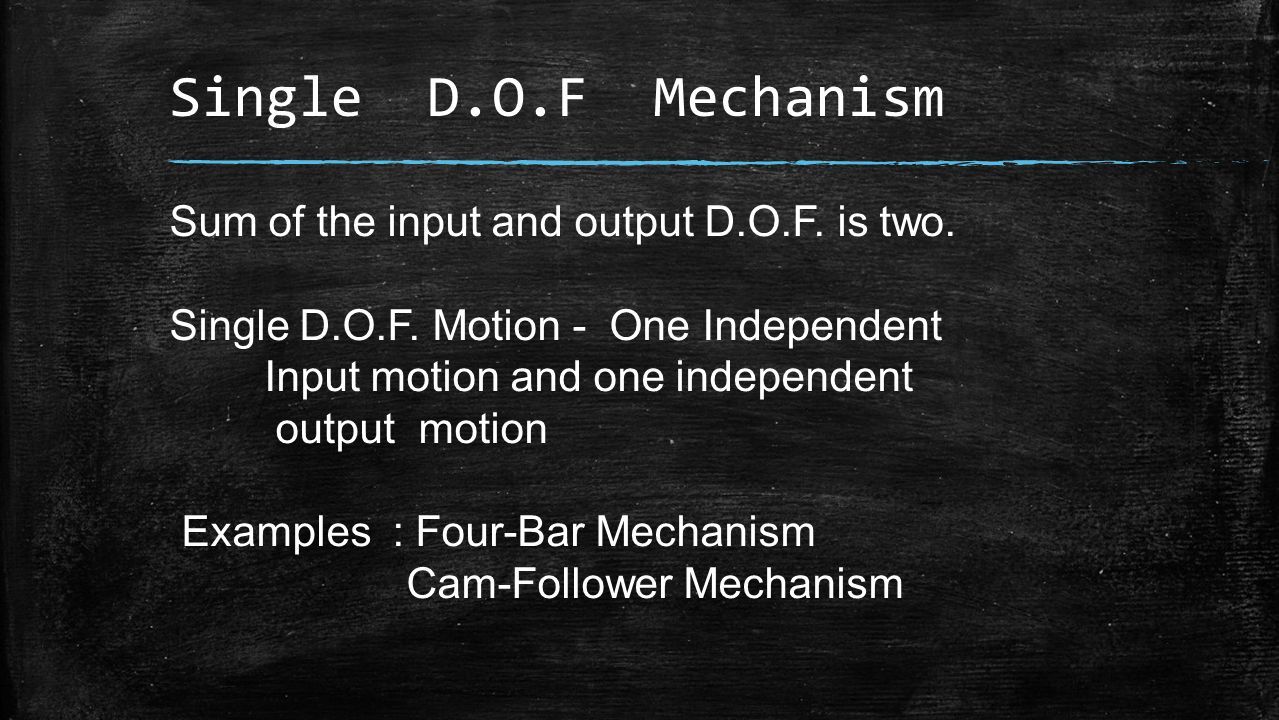 Single D.O.F Mechanism

Sum of the input and output D.O.F. is two.

Single D.O.F. Motion - One Independent Input motion and one independent output motion

Examples : Four-Bar Mechanism
Cam-Follower Mechanism